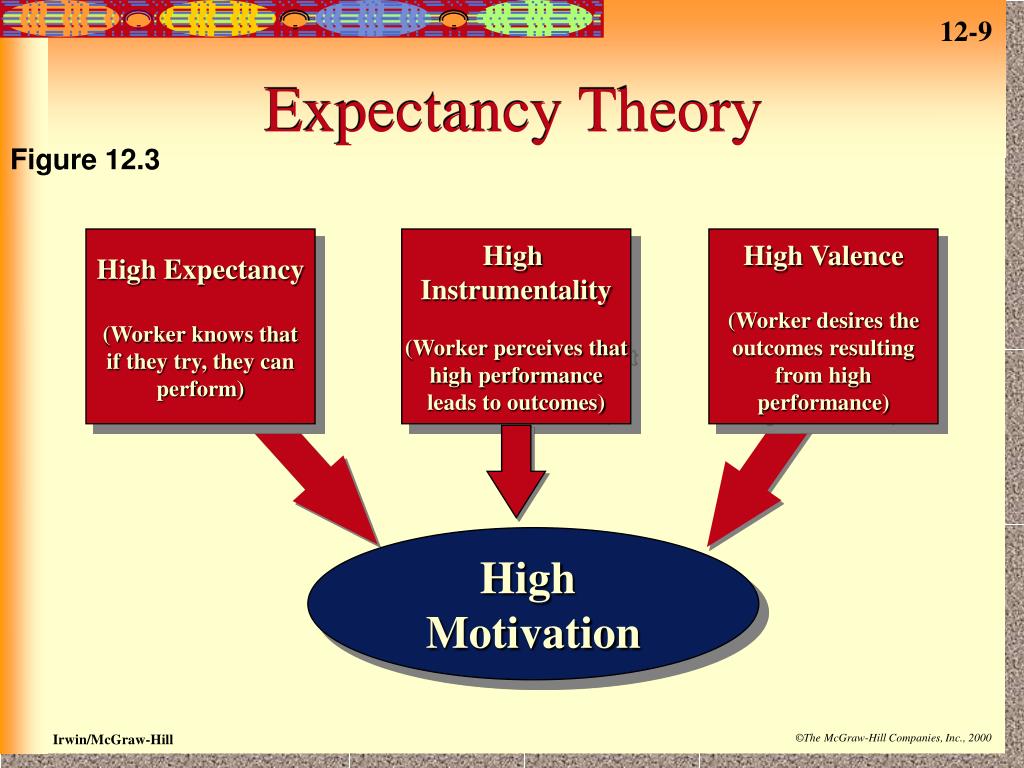 12-9

Expectancy Theory

Figure 12.3

High Expectancy

(Worker knows that if they try, they can perform)

High Instrumentality

(Worker perceives that high performance leads to outcomes)

High Valence

(Worker desires the outcomes resulting from high performance)

High Motivation

Irwin/McGraw-Hill

©The McGraw-Hill Companies, Inc., 2000